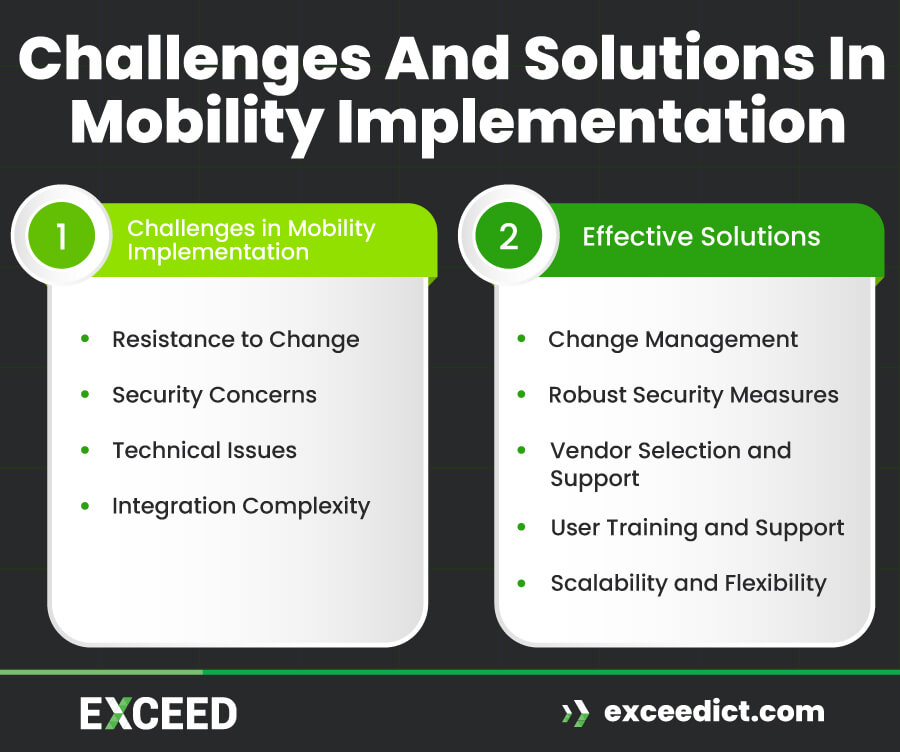 Challenges And Solutions In Mobility Implementation

1

Challenges in Mobility Implementation

- Resistance to Change
- Security Concerns
- Technical Issues
- Integration Complexity

2

Effective Solutions

- Change Management
- Robust Security Measures
- Vendor Selection and Support
- User Training and Support
- Scalability and Flexibility

EXCEED

exceedict.com